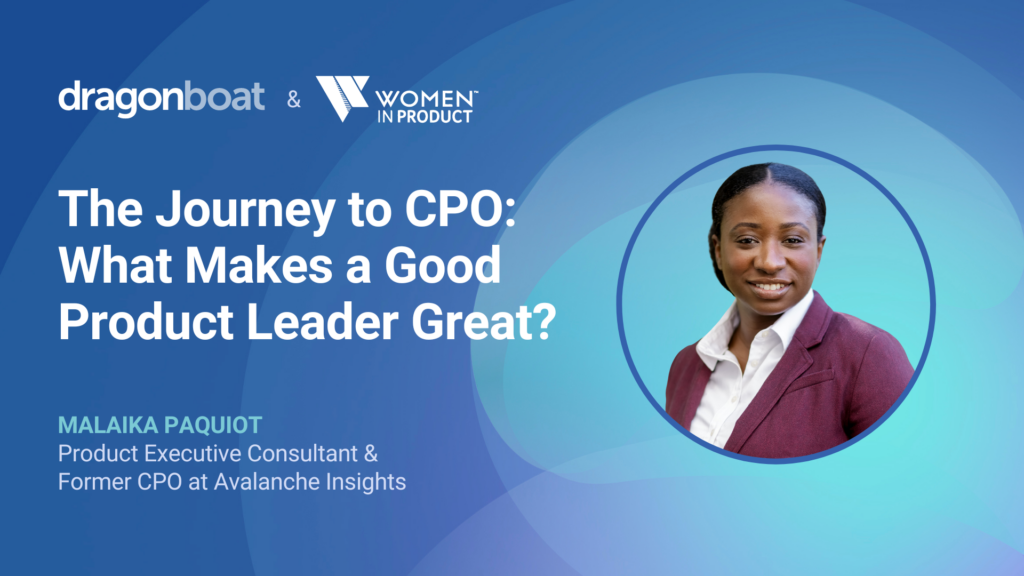 dragonboat & WOMEN™ IN PRODUCT

The Journey to CPO: What Makes a Good Product Leader Great?

MALAIKA PAQUIOT
Product Executive Consultant & Former CPO at Avalanche Insights